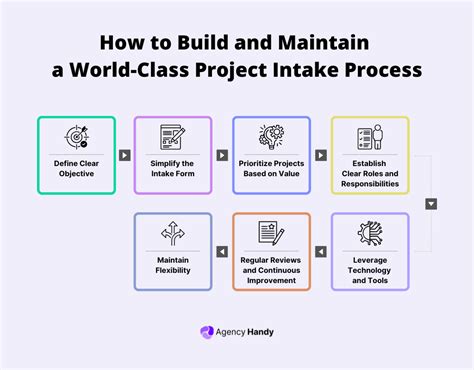 How to Build and Maintain a World-Class Project Intake Process

Define Clear Objective

Simplify the Intake Form

Prioritize Projects Based on Value

Establish Clear Roles and Responsibilities

Leverage Technology and Tools

Regular Reviews and Continuous Improvement

Maintain Flexibility

Agency Handy